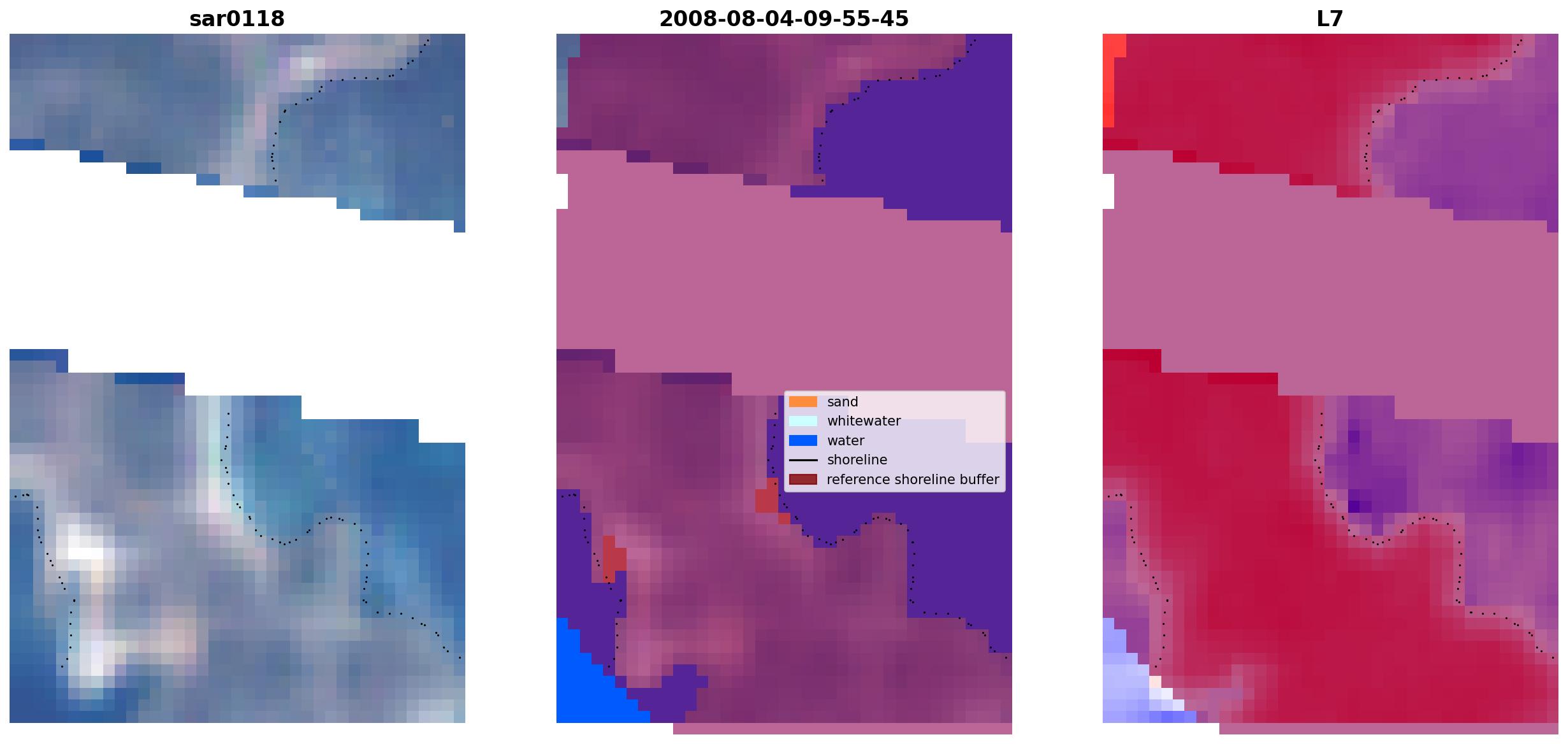 sar0118

2008-08-04-09-55-45

L7

sand
whitewater
water
shoreline
reference shoreline buffer